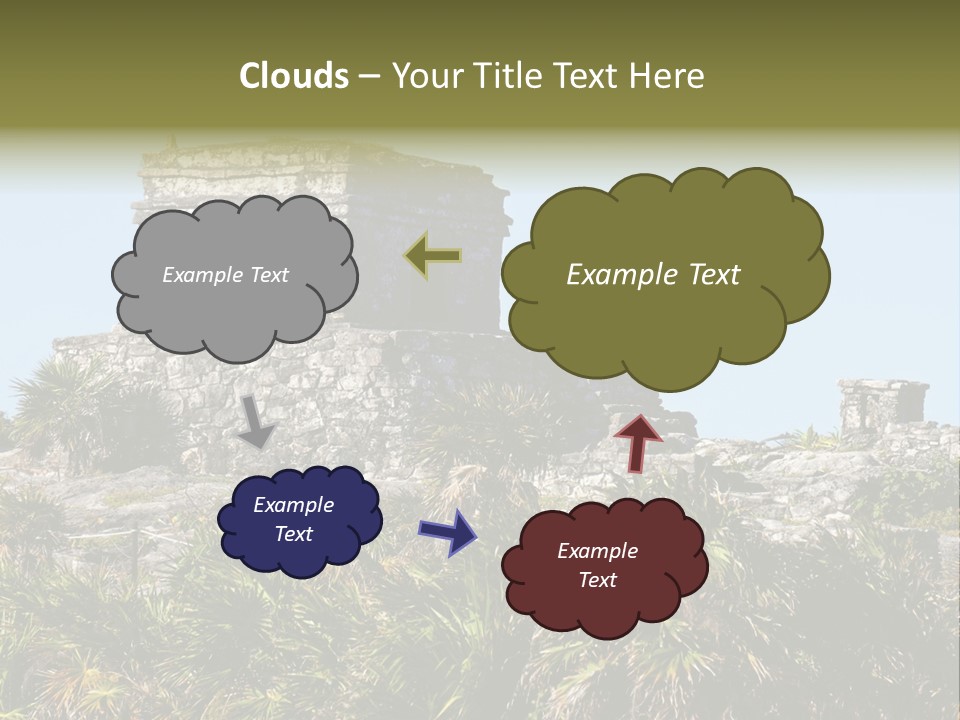 Clouds – Your Title Text Here

Example Text

Example Text

Example Text

Example Text